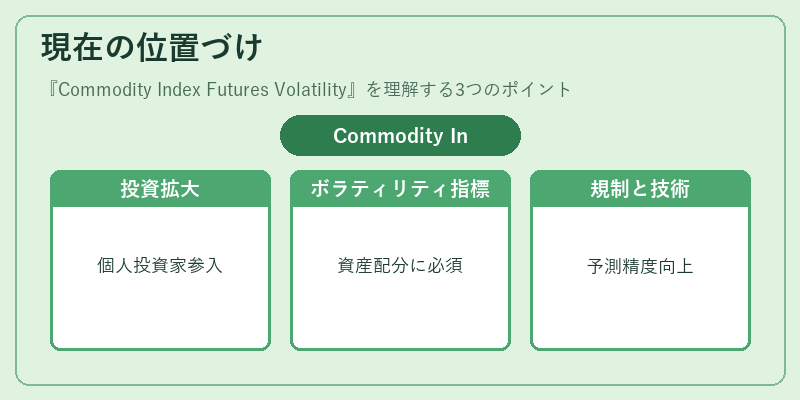 現在の位置づけ

『Commodity Index Futures Volatility』を理解する3つのポイント

Commodity In

投資拡大

個人投資家参入

ボラティリティ指標

資産配分に必須

規制と技術

予測精度向上